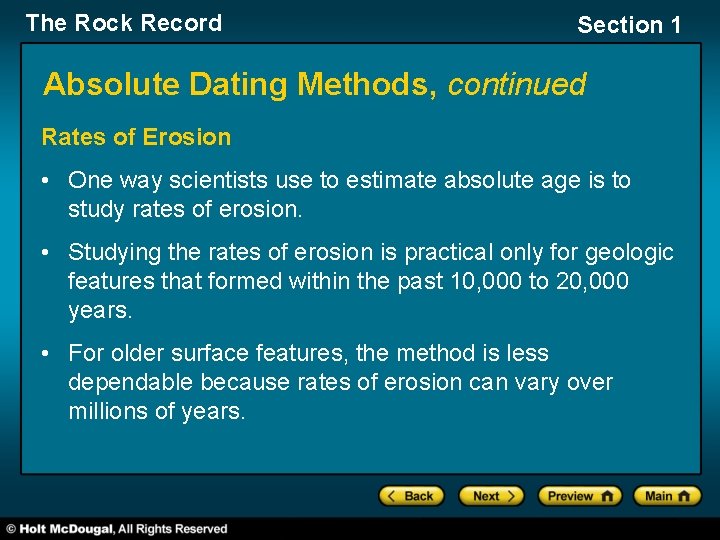 The Rock Record

Section 1

Absolute Dating Methods, continued

Rates of Erosion

• One way scientists use to estimate absolute age is to study rates of erosion.

• Studying the rates of erosion is practical only for geologic features that formed within the past 10,000 to 20,000 years.

• For older surface features, the method is less dependable because rates of erosion can vary over millions of years.

Back Next Preview Main

© Holt McDougal, All Rights Reserved